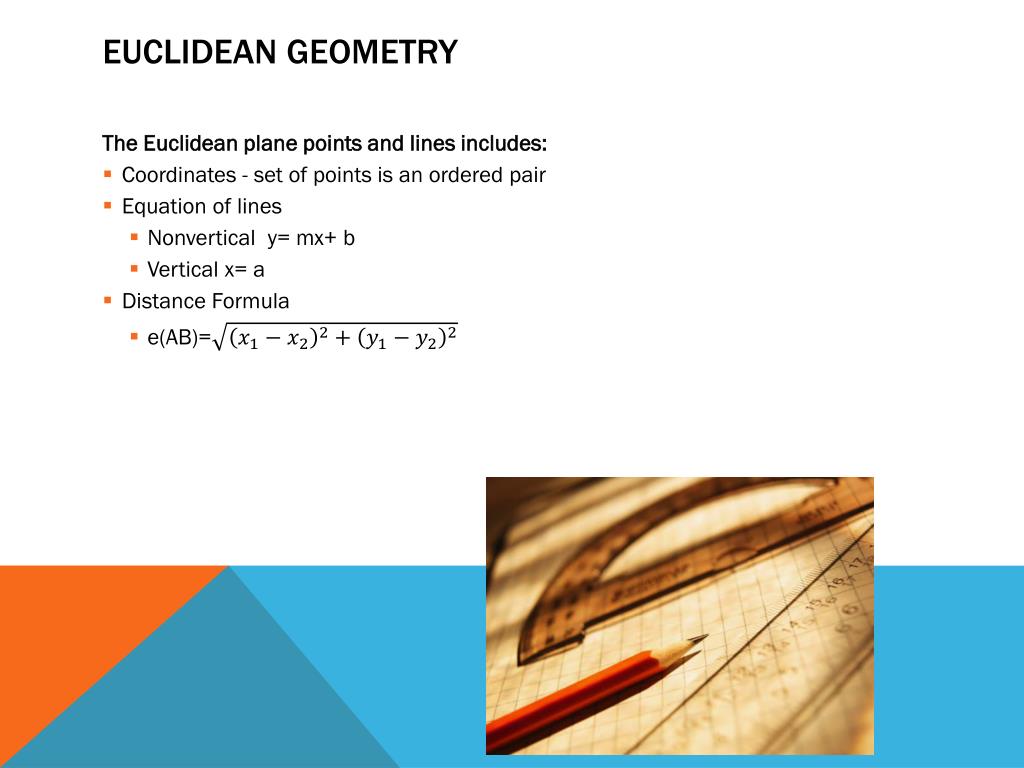 EUCLIDEAN GEOMETRY

The Euclidean plane points and lines includes:

- Coordinates - set of points is an ordered pair
- Equation of lines
  - Nonvertical y= mx+ b
  - Vertical x= a
- Distance Formula
  - e(AB)=$\sqrt{(x_1 - x_2)^2 + (y_1 - y_2)^2}$